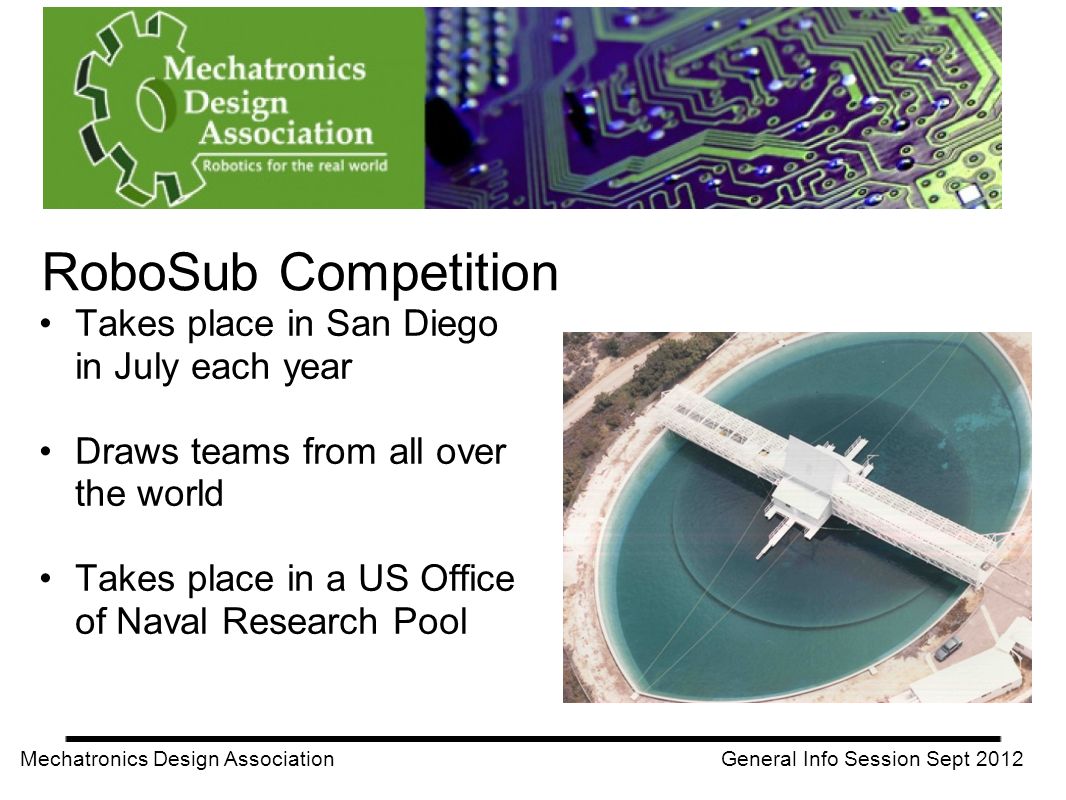 Mechatronics Design Association
Robotics for the real world

RoboSub Competition

• Takes place in San Diego in July each year

• Draws teams from all over the world

• Takes place in a US Office of Naval Research Pool

Mechatronics Design Association General Info Session Sept 2012